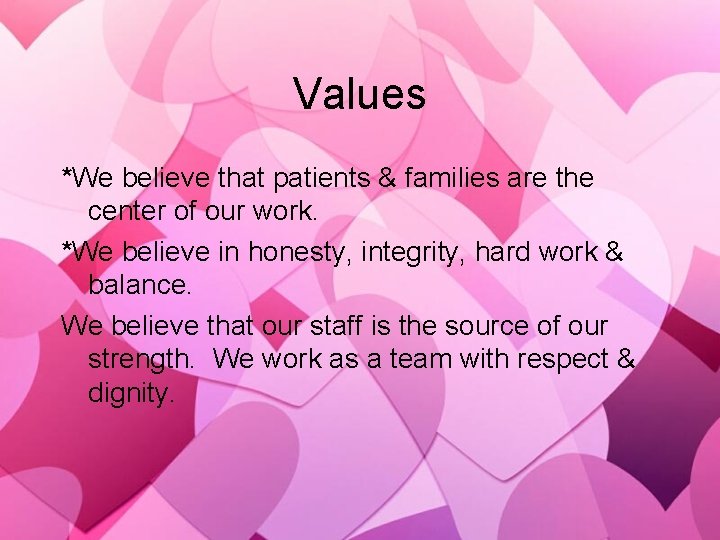 Values

*We believe that patients & families are the center of our work.

*We believe in honesty, integrity, hard work & balance.

We believe that our staff is the source of our strength. We work as a team with respect & dignity.